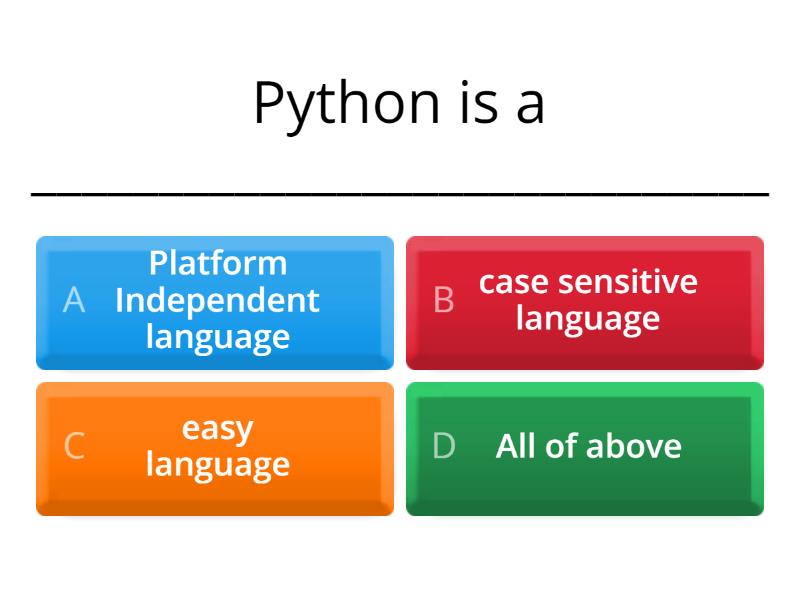 Python is a ______________________________

A Platform Independent language

B case sensitive language

C easy language

D All of above